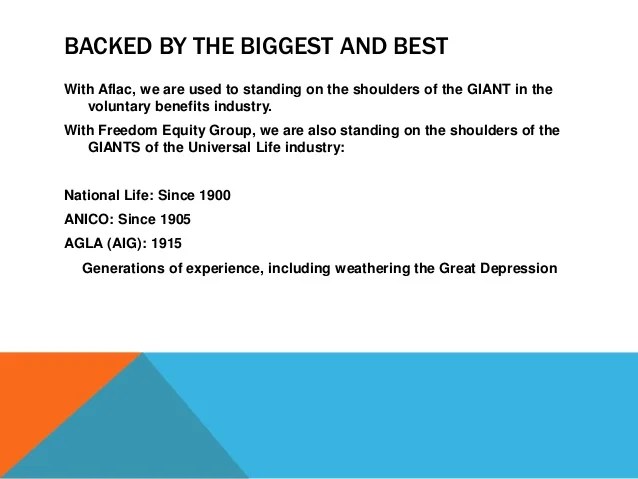 BACKED BY THE BIGGEST AND BEST

With Aflac, we are used to standing on the shoulders of the GIANT in the voluntary benefits industry.

With Freedom Equity Group, we are also standing on the shoulders of the GIANTS of the Universal Life industry:

National Life: Since 1900

ANICO: Since 1905

AGLA (AIG): 1915

Generations of experience, including weathering the Great Depression